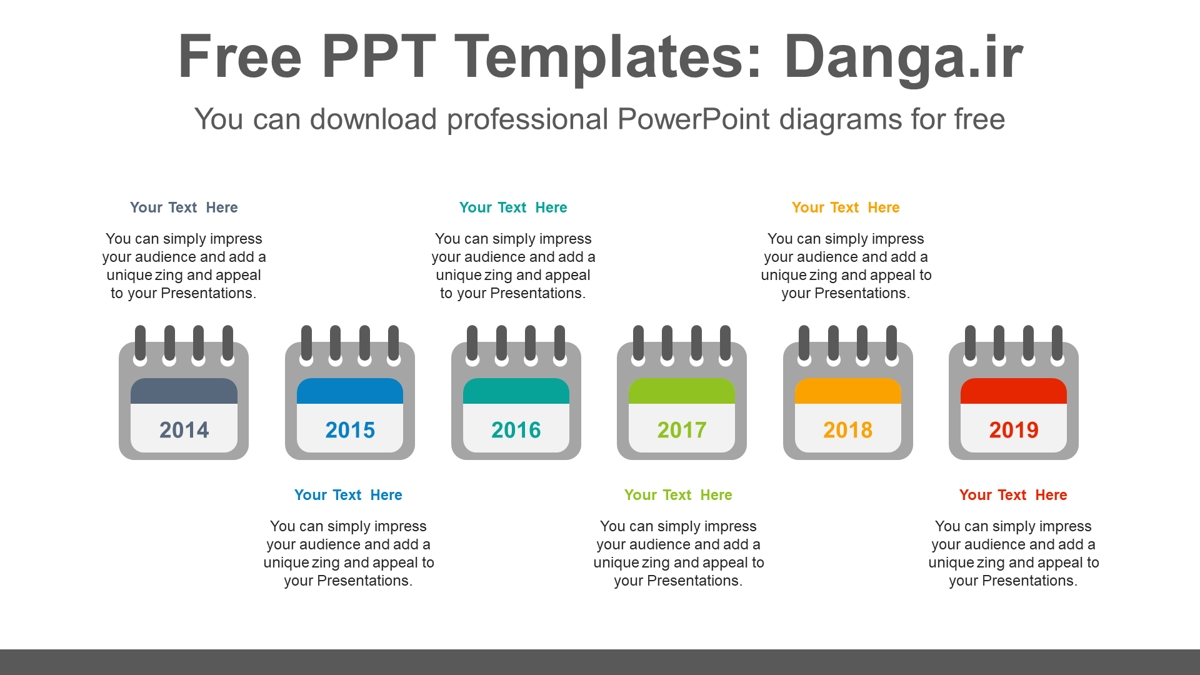 Free PPT Templates: Danga.ir

You can download professional PowerPoint diagrams for free

Your Text Here

You can simply impress your audience and add a unique zing and appeal to your Presentations.

Your Text Here

You can simply impress your audience and add a unique zing and appeal to your Presentations.

Your Text Here

You can simply impress your audience and add a unique zing and appeal to your Presentations.

2014

2015

2016

2017

2018

2019

Your Text Here

You can simply impress your audience and add a unique zing and appeal to your Presentations.

Your Text Here

You can simply impress your audience and add a unique zing and appeal to your Presentations.

Your Text Here

You can simply impress your audience and add a unique zing and appeal to your Presentations.